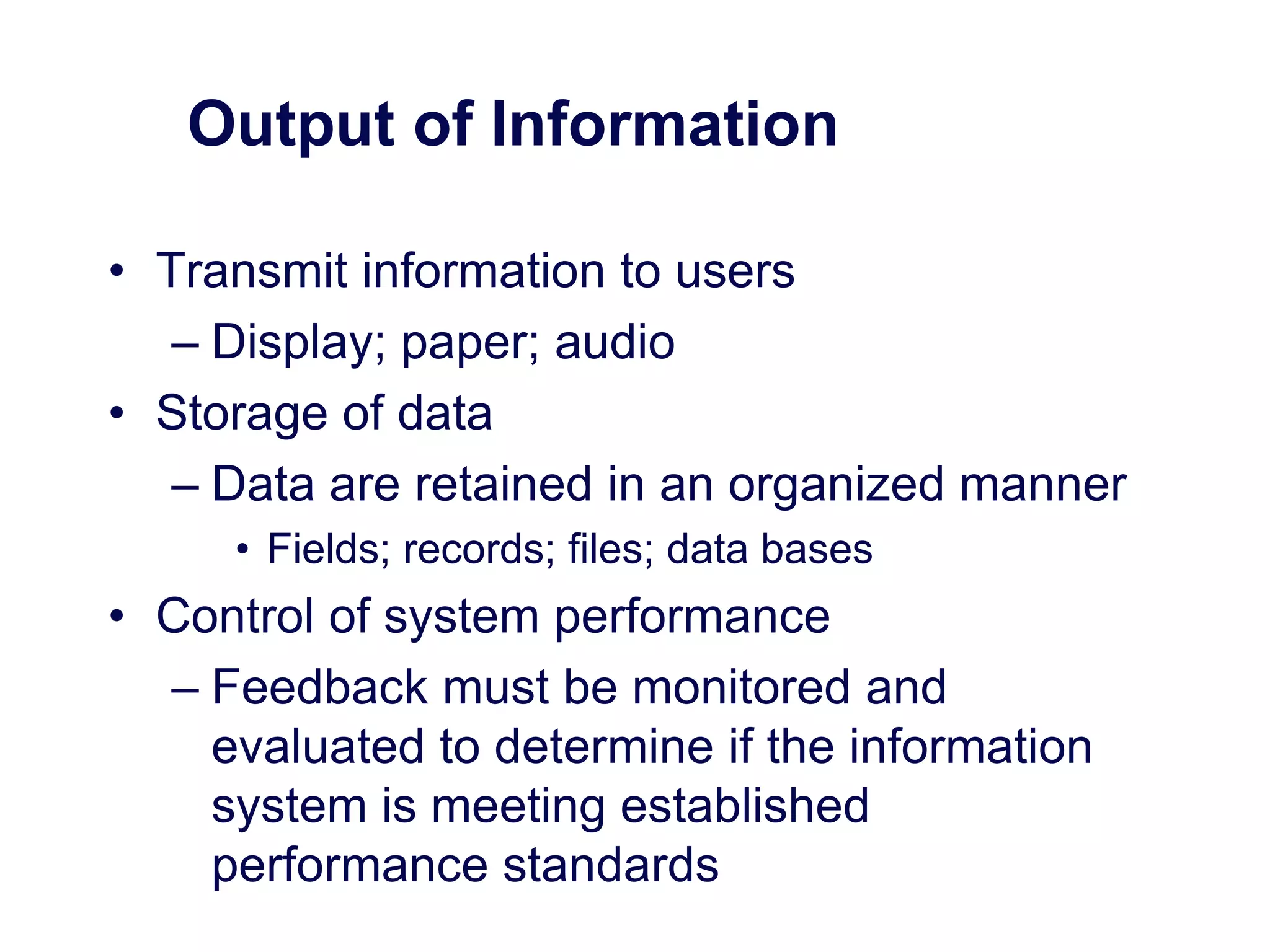 Output of Information

• Transmit information to users
– Display; paper; audio
• Storage of data
– Data are retained in an organized manner
• Fields; records; files; data bases
• Control of system performance
– Feedback must be monitored and evaluated to determine if the information system is meeting established performance standards